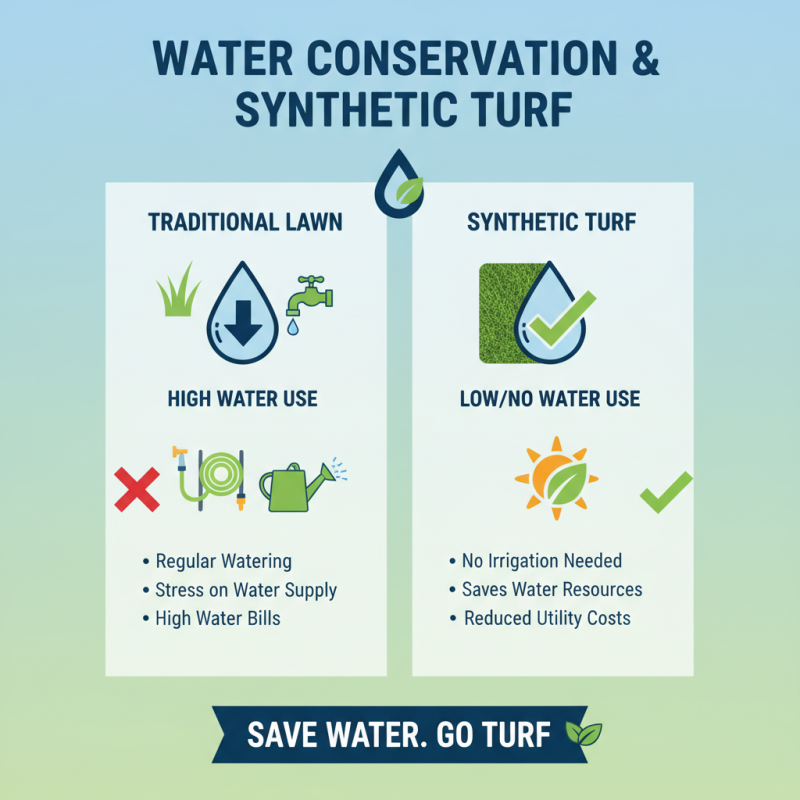 WATER CONSERVATION & SYNTHETIC TURF

TRADITIONAL LAWN

HIGH WATER USE

• Regular Watering
• Stress on Water Supply
• High Water Bills

SYNTHETIC TURF

LOW/NO WATER USE

• No Irrigation Needed
• Saves Water Resources
• Reduced Utility Costs

SAVE WATER. GO TURF